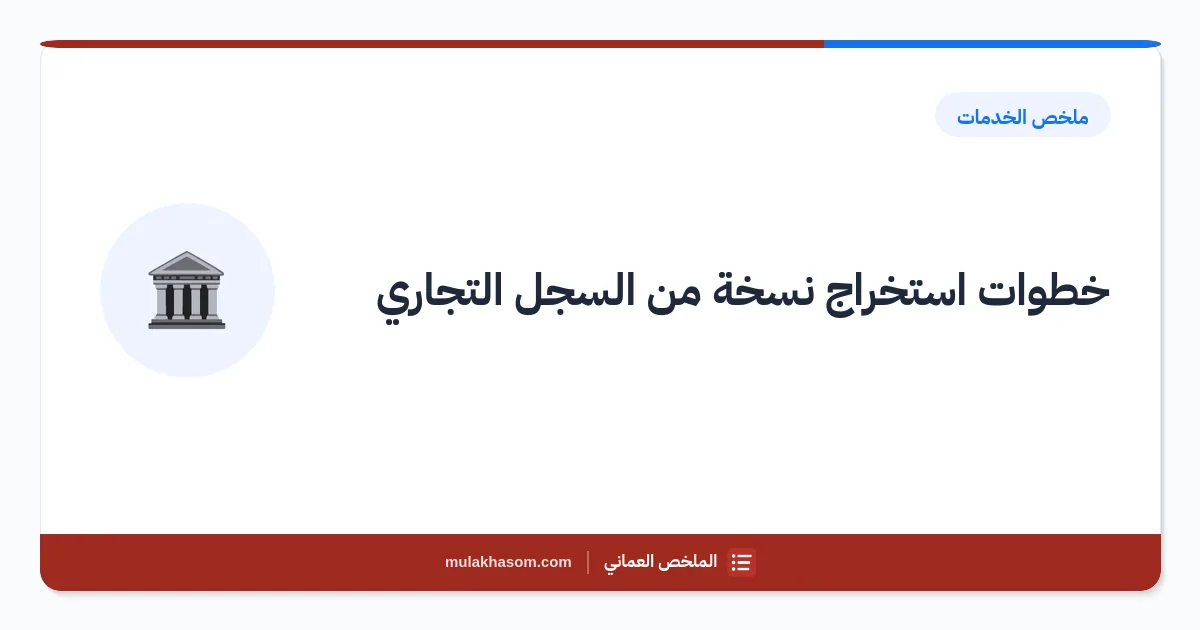 ملخص الخدمات

خطوات استخراج نسخة من السجل التجاري

الملخص العماني | mulakhasom.com